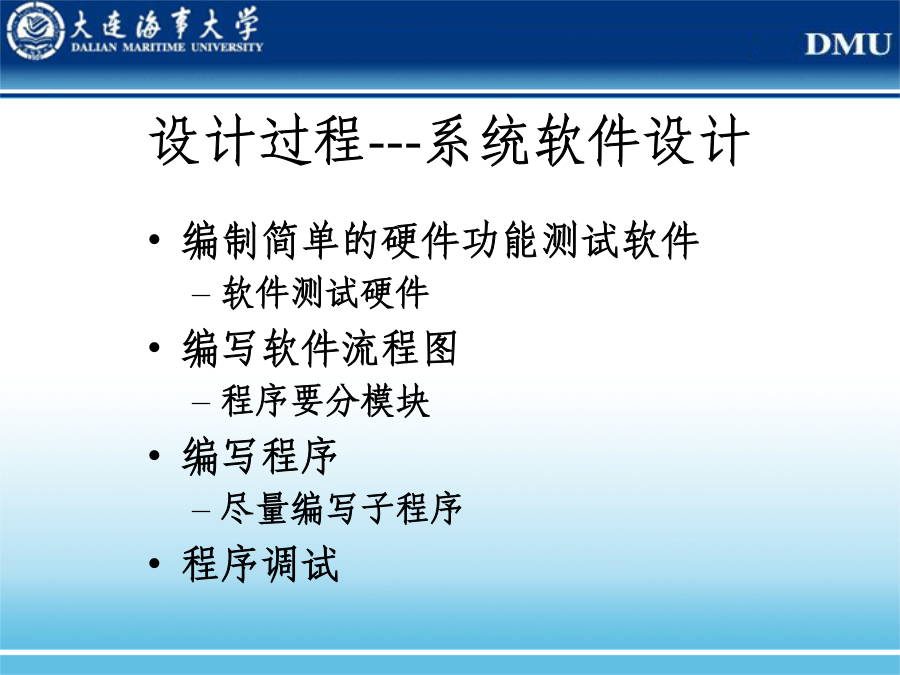 大连海事大学
DALIAN MARITIME UNIVERSITY
DMU

设计过程---系统软件设计

• 编制简单的硬件功能测试软件
– 软件测试硬件
• 编写软件流程图
– 程序要分模块
• 编写程序
– 尽量编写子程序
• 程序调试